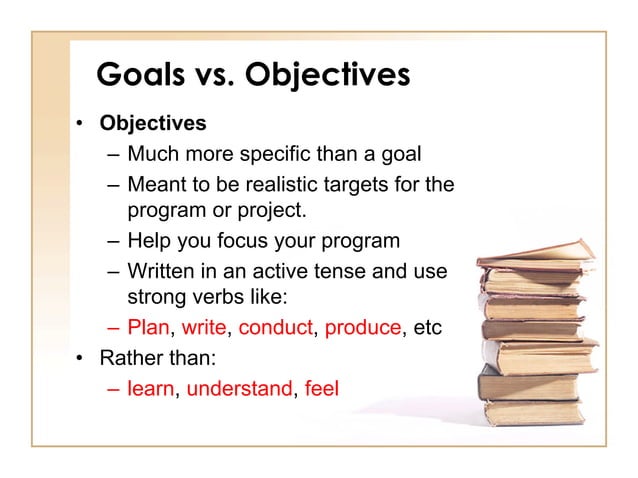 Goals vs. Objectives

• Objectives
– Much more specific than a goal
– Meant to be realistic targets for the program or project.
– Help you focus your program
– Written in an active tense and use strong verbs like:
– Plan, write, conduct, produce, etc
• Rather than:
– learn, understand, feel